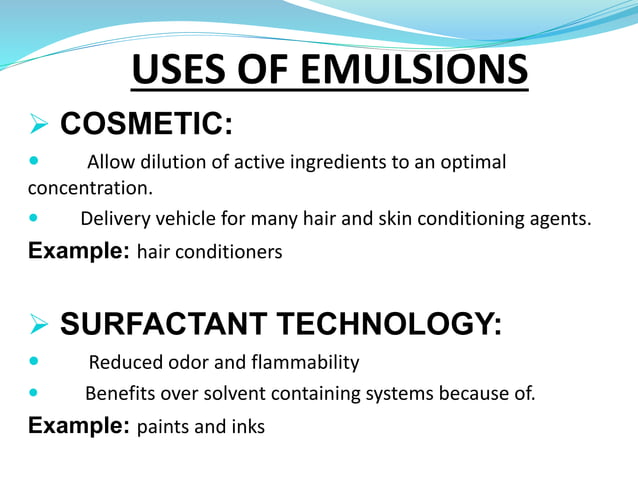 USES OF EMULSIONS

➢ COSMETIC:

• Allow dilution of active ingredients to an optimal concentration.

• Delivery vehicle for many hair and skin conditioning agents.

Example: hair conditioners

➢ SURFACTANT TECHNOLOGY:

• Reduced odor and flammability

• Benefits over solvent containing systems because of.

Example: paints and inks